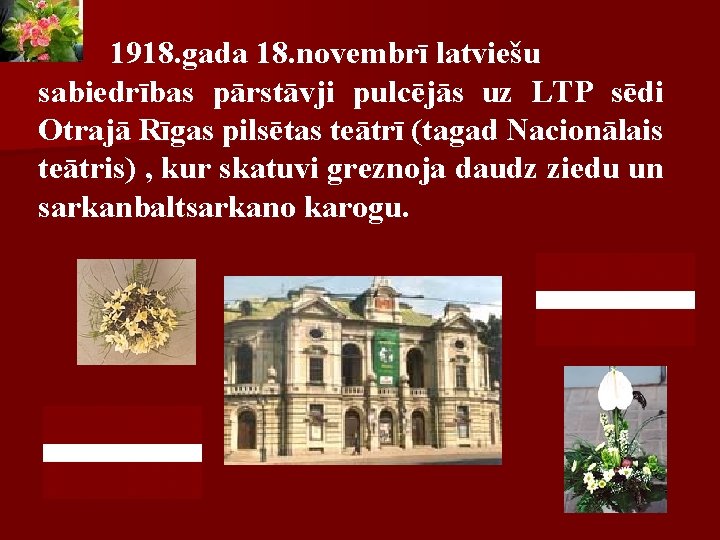 1918.gada 18.novembrī latviešu sabiedrības pārstāvji pulcējās uz LTP sēdi Otrajā Rīgas pilsētas teātrī (tagad Nacionālais teātris) , kur skatuvi greznoja daudz ziedu un sarkanbaltsarkano karogu.